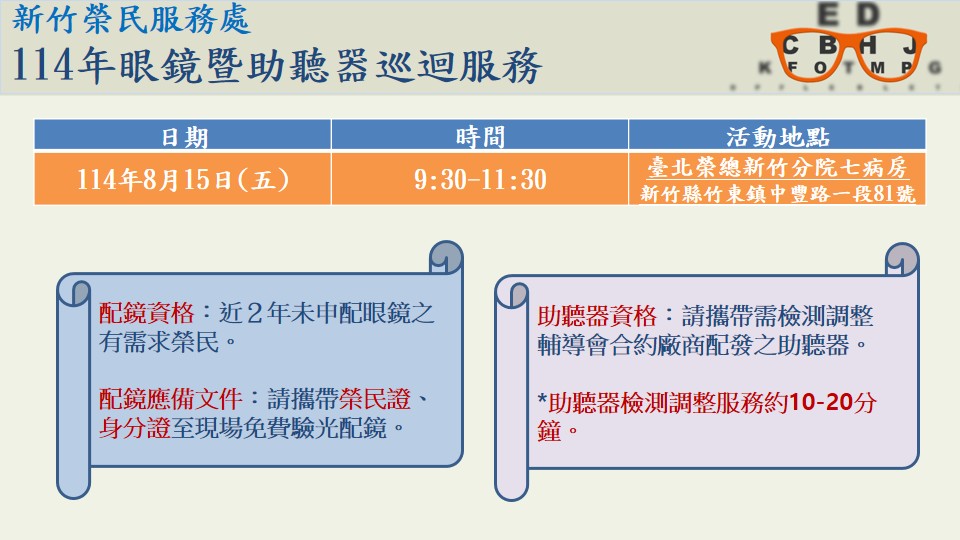 新竹榮民服務處

114年眼鏡暨助聽器巡迴服務

E D
C B H J
K F O T M P G

| 日期 | 時間 | 活動地點 |
|---|---|---|
| 114年8月15日(五) | 9:30-11:30 | 臺北榮總新竹分院七病房 新竹縣竹東鎮中豐路一段81號 |

配鏡資格：近２年未申配眼鏡之有需求榮民。

配鏡應備文件：請攜帶榮民證、身分證至現場免費驗光配鏡。

助聽器資格：請攜帶需檢測調整輔導會合約廠商配發之助聽器。

*助聽器檢測調整服務約10-20分鐘。